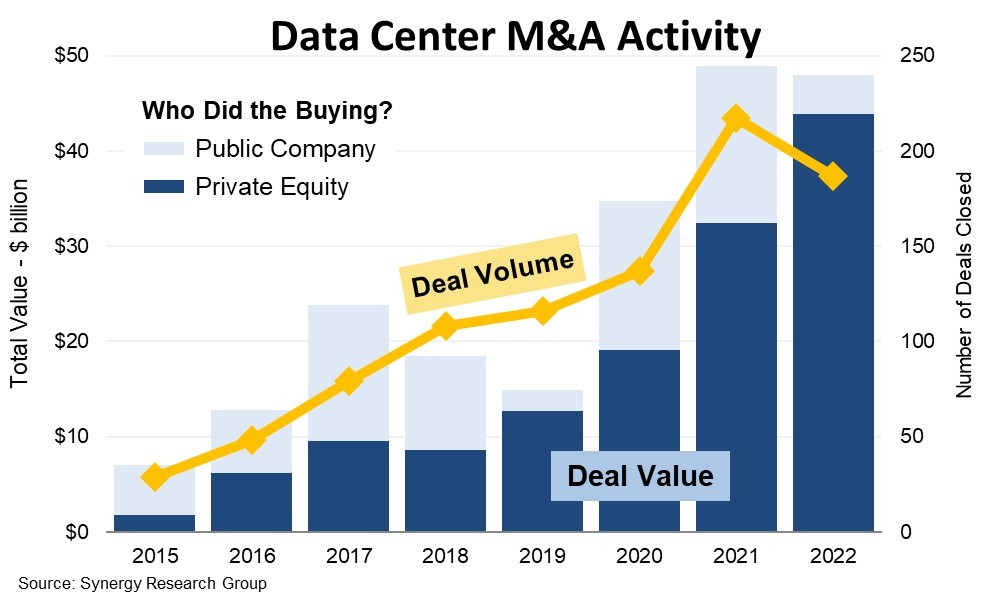 Data Center M&A Activity

Who Did the Buying?
Public Company
Private Equity

Deal Volume

Deal Value

Total Value - $ billion

$50
$40
$30
$20
$10
$0

Number of Deals Closed

250
200
150
100
50
0

2015 2016 2017 2018 2019 2020 2021 2022

Source: Synergy Research Group